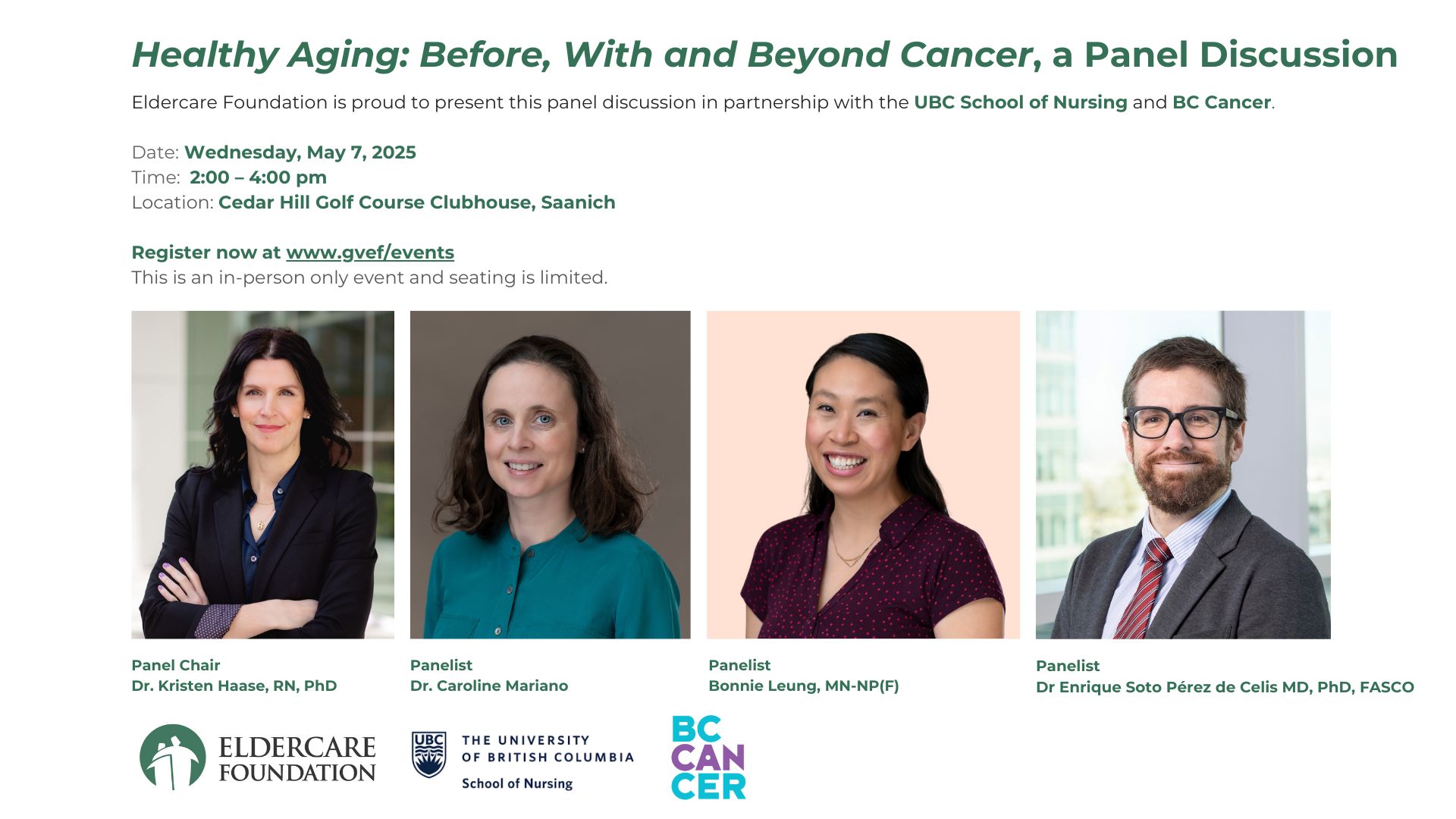 Healthy Aging: Before, With and Beyond Cancer, a Panel Discussion

Eldercare Foundation is proud to present this panel discussion in partnership with the UBC School of Nursing and BC Cancer.

Date: Wednesday, May 7, 2025
Time: 2:00 – 4:00 pm
Location: Cedar Hill Golf Course Clubhouse, Saanich

Register now at www.gvef/events
This is an in-person only event and seating is limited.

Panel Chair
Dr. Kristen Haase, RN, PhD

Panelist
Dr. Caroline Mariano

Panelist
Bonnie Leung, MN-NP(F)

Panelist
Dr Enrique Soto Pérez de Celis MD, PhD, FASCO

ELDERCARE FOUNDATION

UBC THE UNIVERSITY OF BRITISH COLUMBIA School of Nursing

BC CAN CER